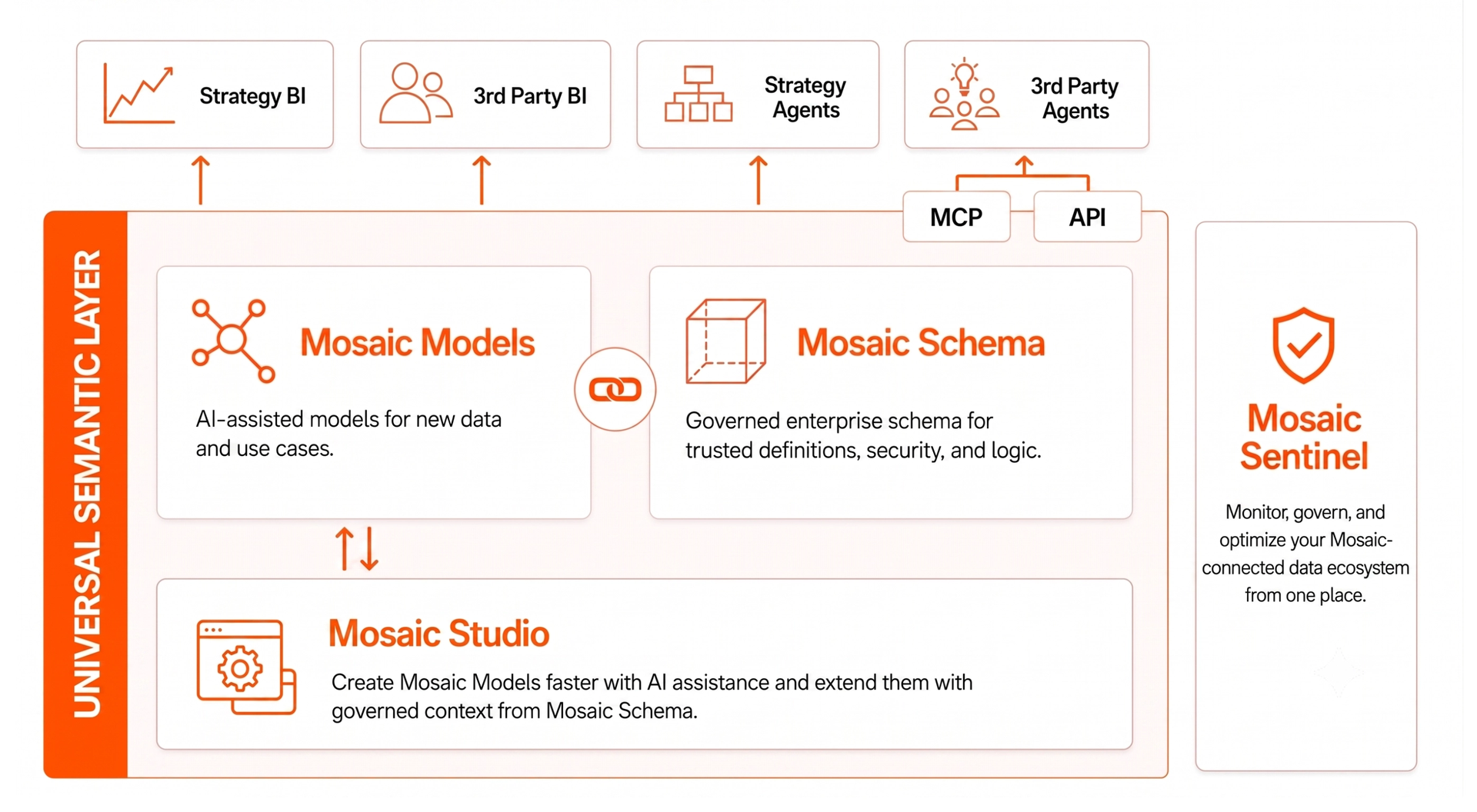 Strategy BI

3rd Party BI

Strategy Agents

3rd Party Agents

MCP

API

UNIVERSAL SEMANTIC LAYER

Mosaic Models

AI-assisted models for new data and use cases.

Mosaic Schema

Governed enterprise schema for trusted definitions, security, and logic.

Mosaic Studio

Create Mosaic Models faster with AI assistance and extend them with governed context from Mosaic Schema.

Mosaic Sentinel

Monitor, govern, and optimize your Mosaic-connected data ecosystem from one place.